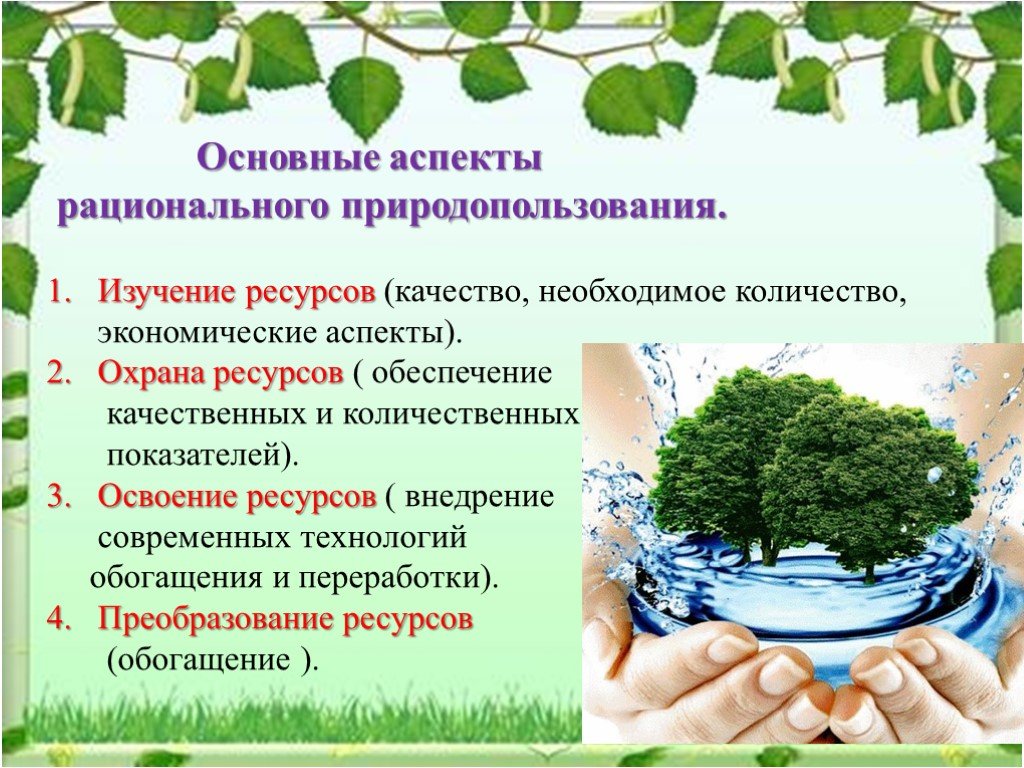 Основные аспекты рационального природопользования.

1. Изучение ресурсов (качество, необходимое количество, экономические аспекты).
2. Охрана ресурсов ( обеспечение качественных и количественных показателей).
3. Освоение ресурсов ( внедрение современных технологий обогащения и переработки).
4. Преобразование ресурсов (обогащение ).